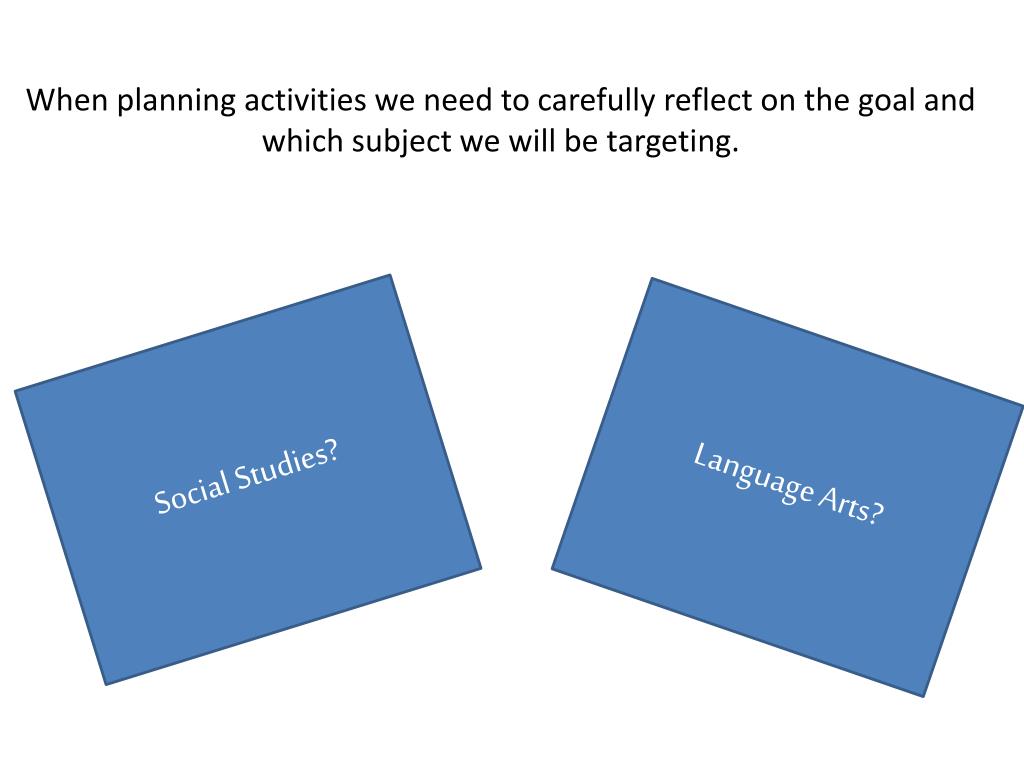 When planning activities we need to carefully reflect on the goal and which subject we will be targeting.

Social Studies?

Language Arts?